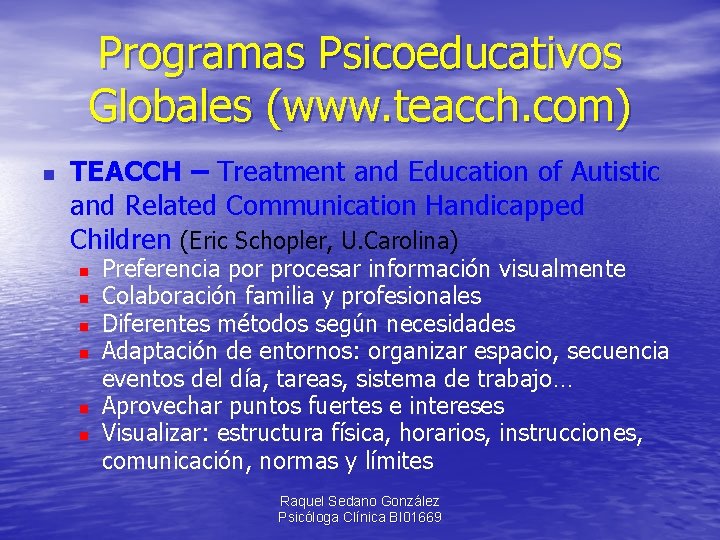 Programas Psicoeducativos Globales (www.teacch.com)

TEACCH – Treatment and Education of Autistic and Related Communication Handicapped Children (Eric Schopler, U.Carolina)

Preferencia por procesar información visualmente
Colaboración familia y profesionales
Diferentes métodos según necesidades
Adaptación de entornos: organizar espacio, secuencia eventos del día, tareas, sistema de trabajo…
Aprovechar puntos fuertes e intereses
Visualizar: estructura física, horarios, instrucciones, comunicación, normas y límites

Raquel Sedano González
Psicóloga Clínica BI01669